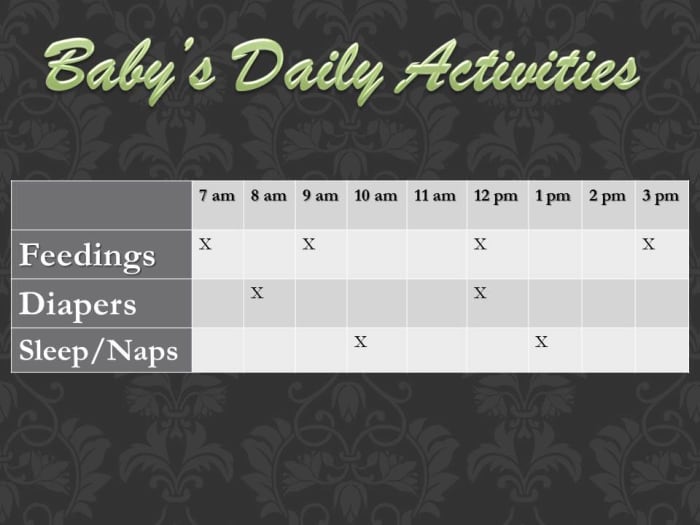 Baby's Daily Activities

| | 7 am | 8 am | 9 am | 10 am | 11 am | 12 pm | 1 pm | 2 pm | 3 pm |
|---|---|---|---|---|---|---|---|---|---|
| Feedings | X | | X | | | X | | | X |
| Diapers | | X | | | | X | | | |
| Sleep/Naps | | | | X | | | X | | |